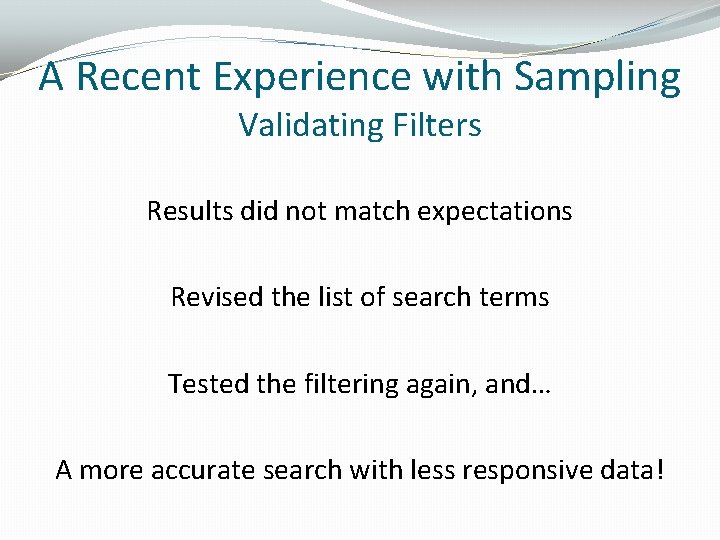 A Recent Experience with Sampling
Validating Filters

Results did not match expectations

Revised the list of search terms

Tested the filtering again, and…

A more accurate search with less responsive data!